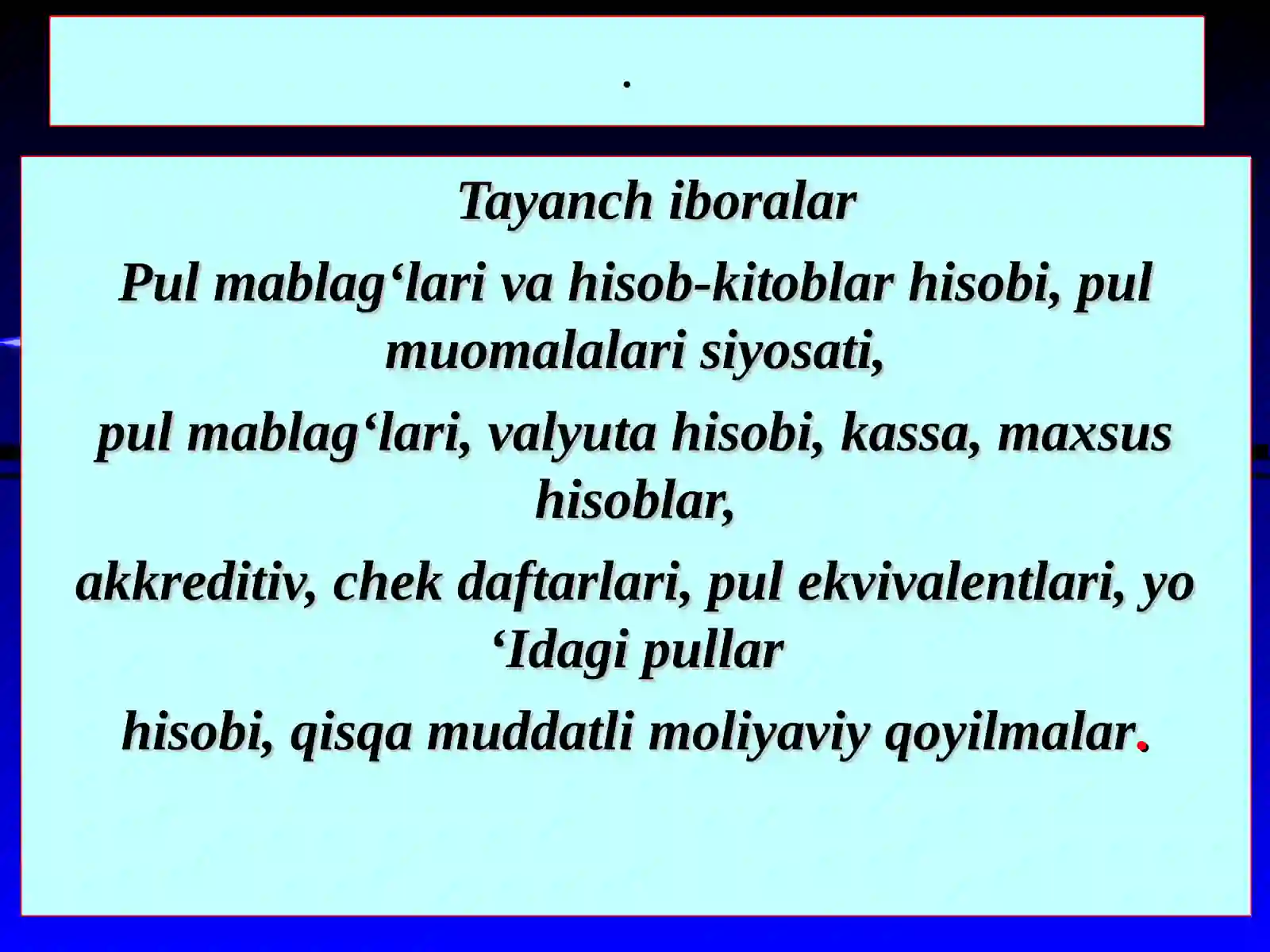 .

Tayanch iboralar

Pul mablag‘lari va hisob-kitoblar hisobi, pul muomalalari siyosati,

pul mablag‘lari, valyuta hisobi, kassa, maxsus hisoblar,

akkreditiv, chek daftarlari, pul ekvivalentlari, yo ‘Idagi pullar

hisobi, qisqa muddatli moliyaviy qoyilmalar.